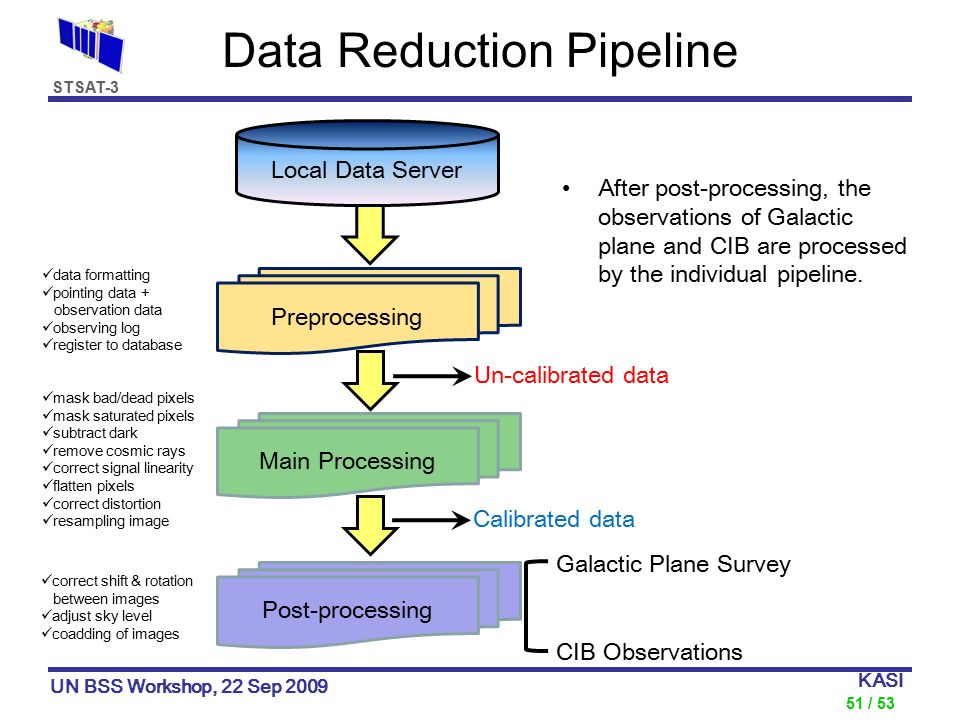 STSAT-3

Data Reduction Pipeline

Local Data Server

• After post-processing, the observations of Galactic plane and CIB are processed by the individual pipeline.

✓data formatting
✓pointing data + observation data
✓observing log
✓register to database

Preprocessing

Un-calibrated data

✓mask bad/dead pixels
✓mask saturated pixels
✓subtract dark
✓remove cosmic rays
✓correct signal linearity
✓flatten pixels
✓correct distortion
✓resampling image

Main Processing

Calibrated data

✓correct shift & rotation between images
✓adjust sky level
✓coadding of images

Post-processing

Galactic Plane Survey

CIB Observations

UN BSS Workshop, 22 Sep 2009

KASI
51 / 53